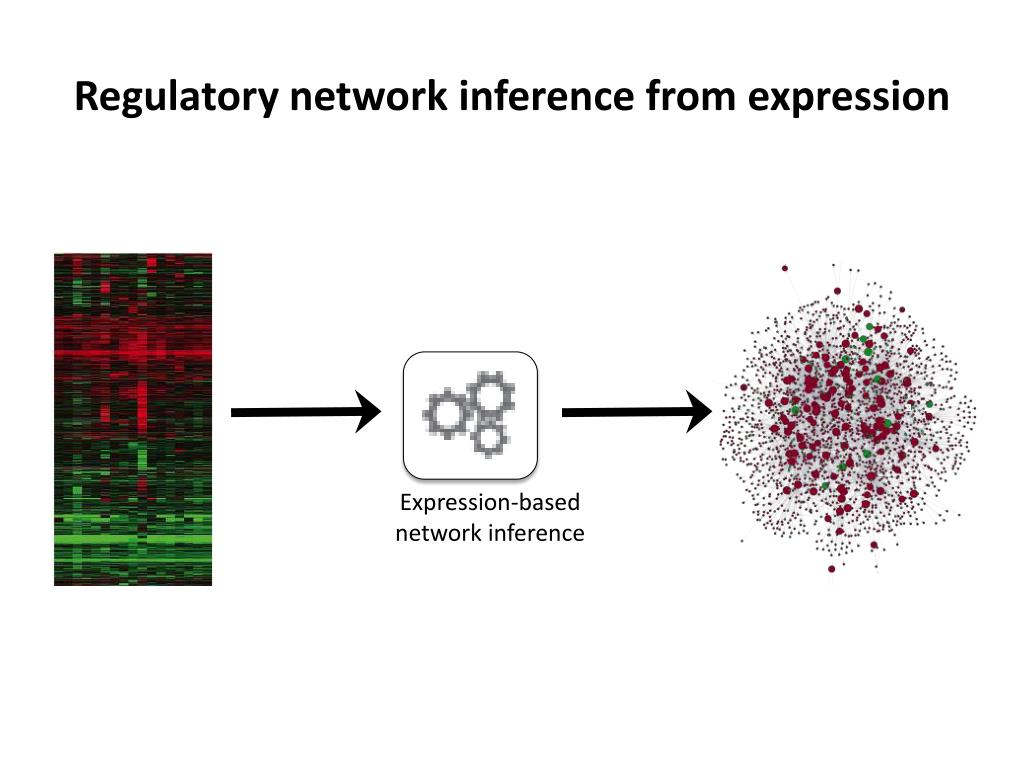 Regulatory network inference from expression

Expression-based network inference